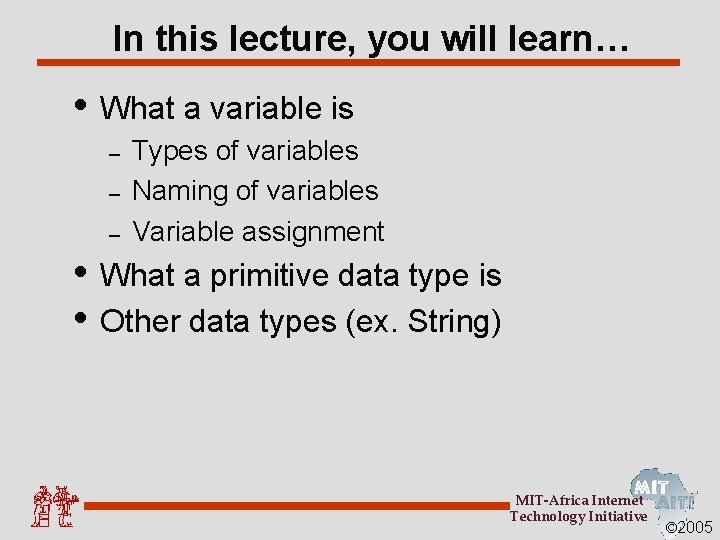 In this lecture, you will learn…

• What a variable is
– Types of variables
– Naming of variables
– Variable assignment
• What a primitive data type is
• Other data types (ex. String)

MIT-Africa Internet Technology Initiative

MIT AITI

©2005